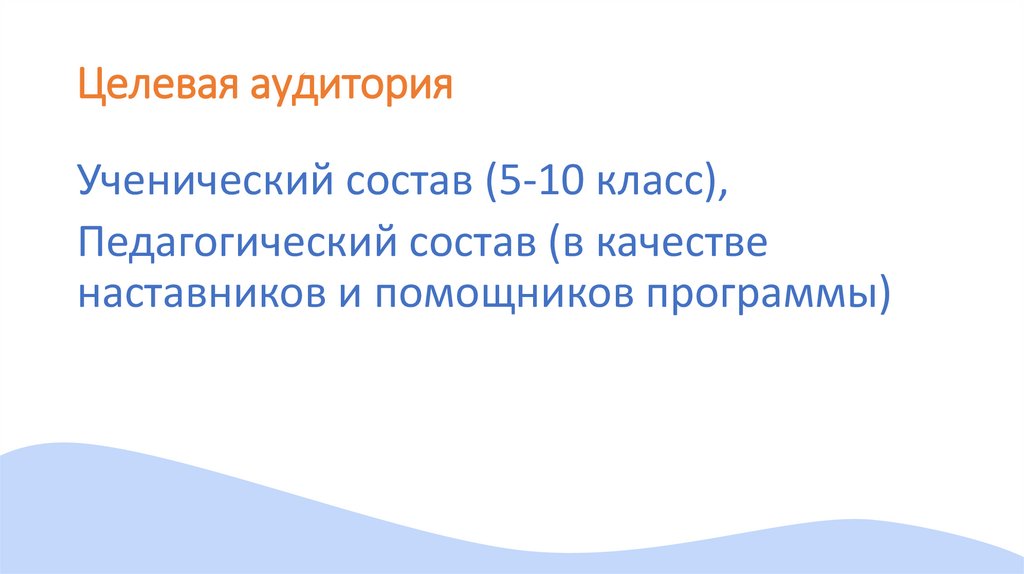 Целевая аудитория

Ученический состав (5-10 класс),

Педагогический состав (в качестве наставников и помощников программы)